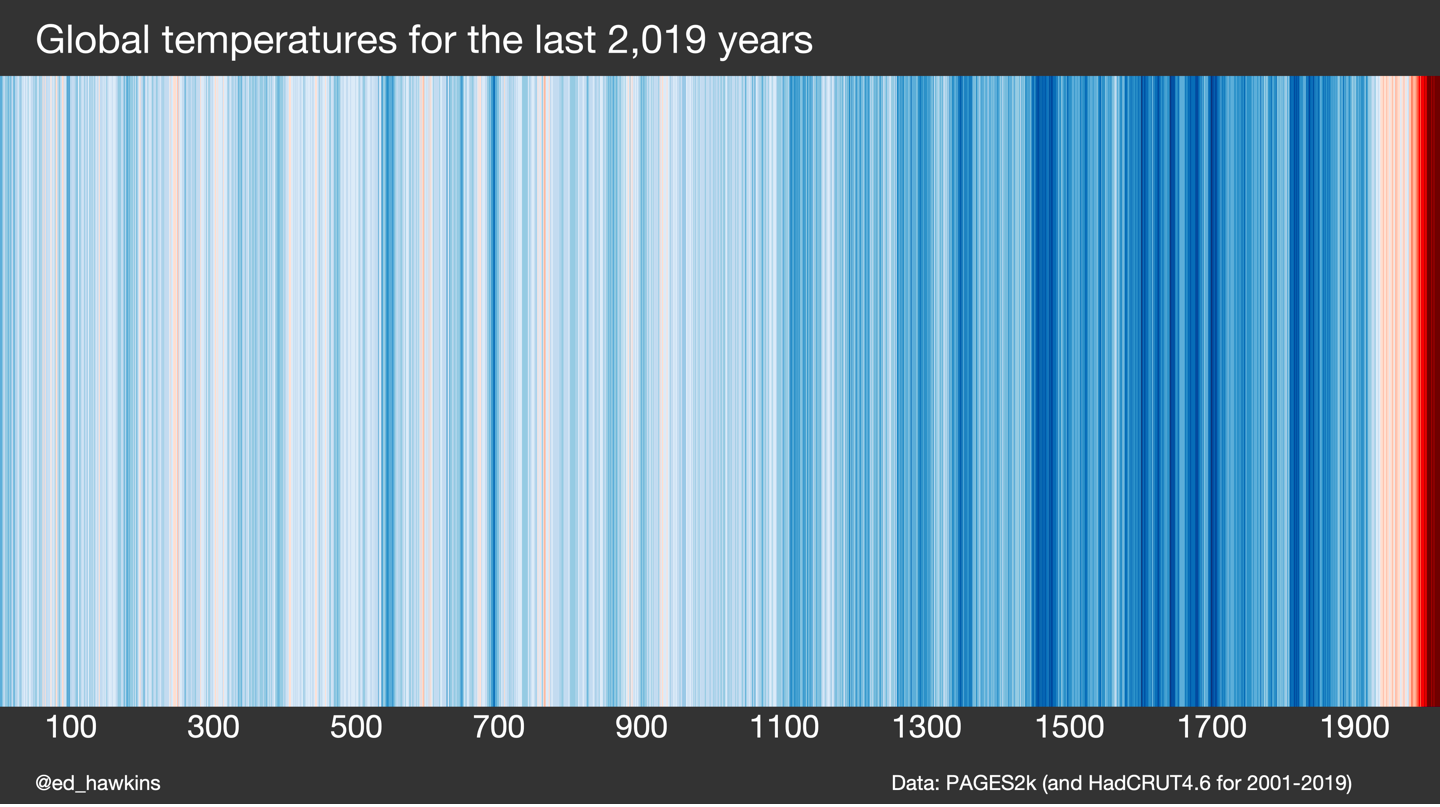 Global temperatures for the last 2,019 years

100 300 500 700 900 1100 1300 1500 1700 1900

@ed_hawkins

Data: PAGES2k (and HadCRUT4.6 for 2001-2019)